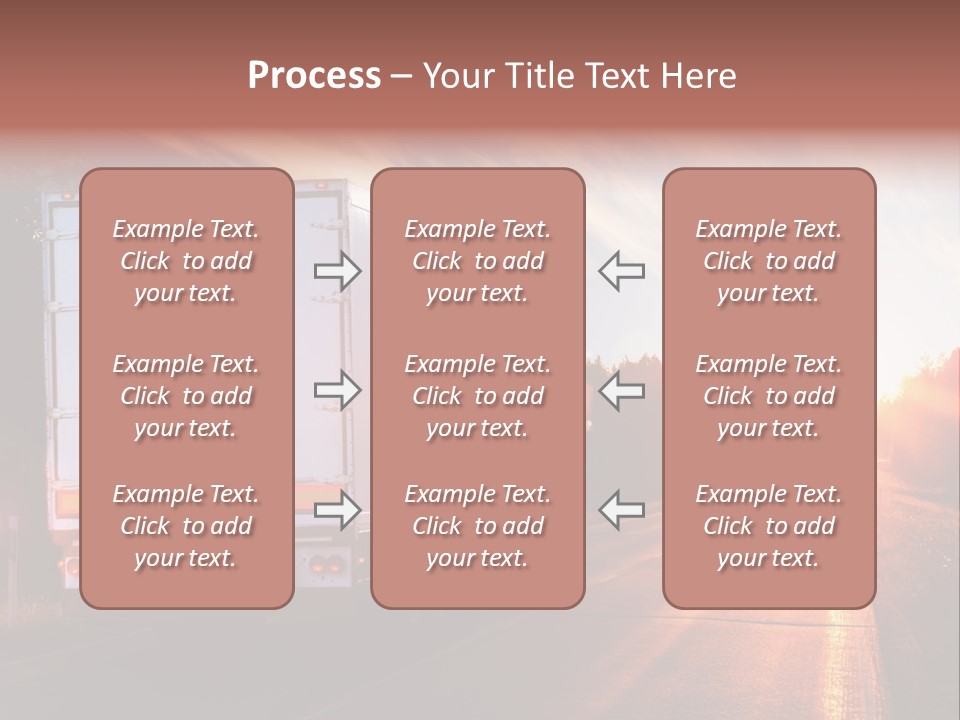 Process – Your Title Text Here

Example Text. Click to add your text.

Example Text. Click to add your text.

Example Text. Click to add your text.

Example Text. Click to add your text.

Example Text. Click to add your text.

Example Text. Click to add your text.

Example Text. Click to add your text.

Example Text. Click to add your text.

Example Text. Click to add your text.